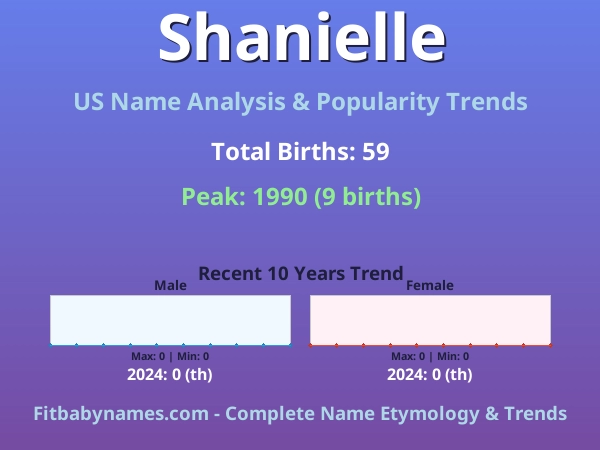 Shanielle

US Name Analysis & Popularity Trends

Total Births: 59

Peak: 1990 (9 births)

Recent 10 Years Trend

Male

Max: 0 | Min: 0

2024: 0 (th)

Female

Max: 0 | Min: 0

2024: 0 (th)

Fitbabynames.com - Complete Name Etymology & Trends